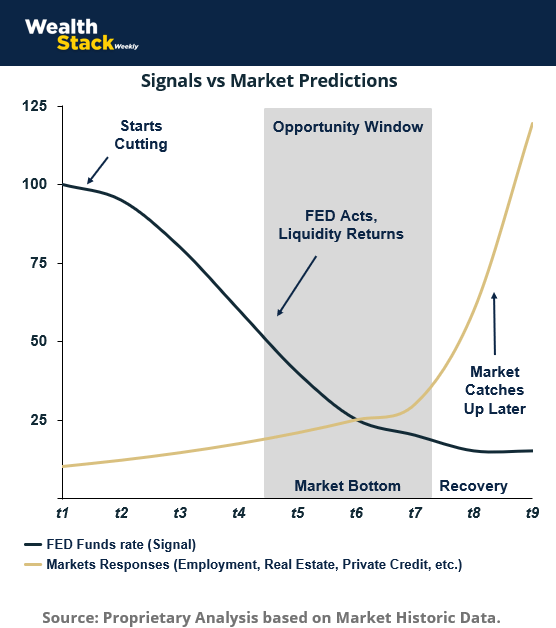 Wealth Stack Weekly

Signals vs Market Predictions

125
100
75
50
25

Starts Cutting

Opportunity Window

FED Acts, Liquidity Returns

Market Catches Up Later

Market Bottom

Recovery

t1 t2 t3 t4 t5 t6 t7 t8 t9

FED Funds rate (Signal)
Markets Responses (Employment, Real Estate, Private Credit, etc.)

Source: Proprietary Analysis based on Market Historic Data.